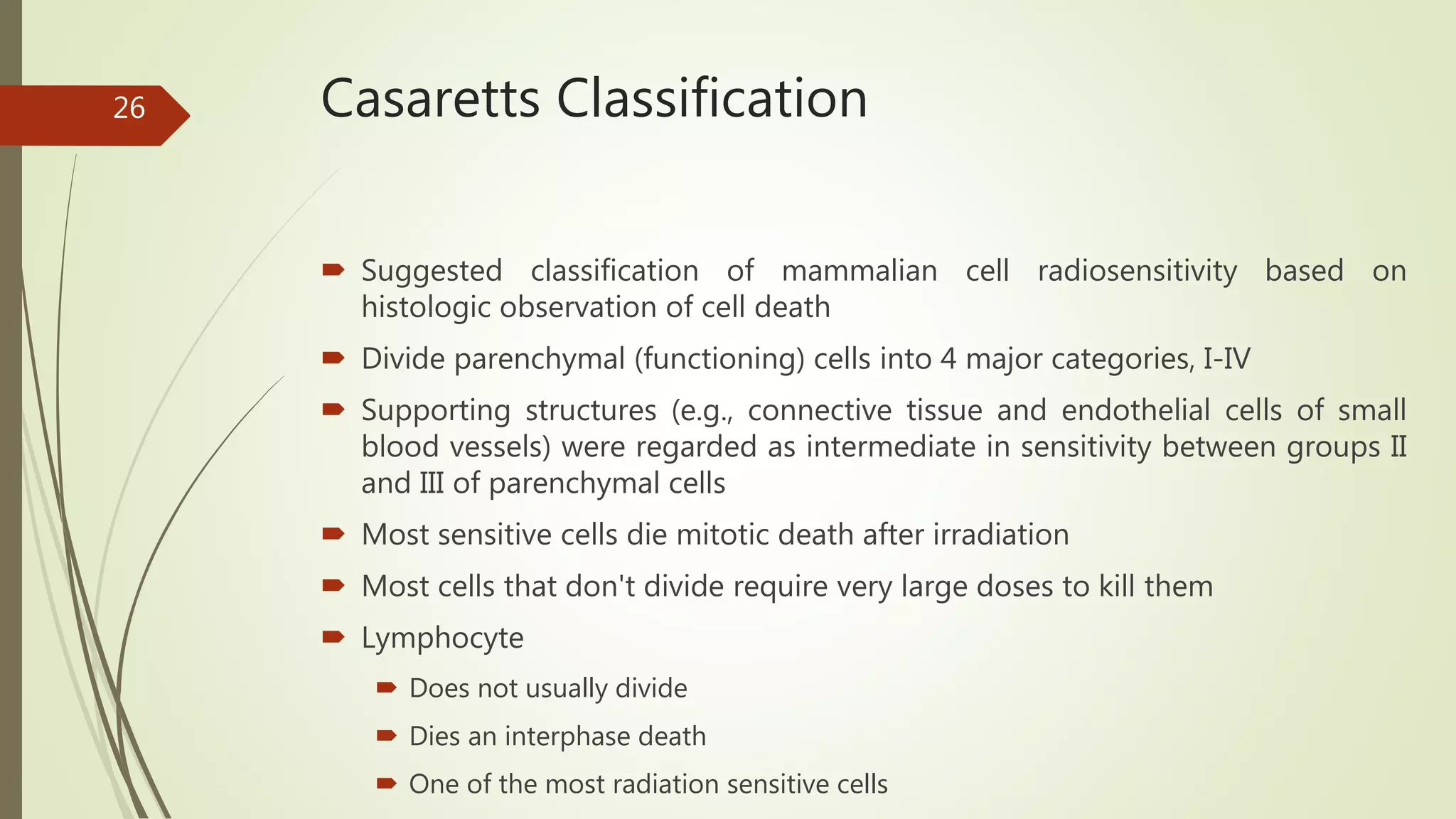 26

Casaretts Classification

Suggested classification of mammalian cell radiosensitivity based on histologic observation of cell death

Divide parenchymal (functioning) cells into 4 major categories, I-IV

Supporting structures (e.g., connective tissue and endothelial cells of small blood vessels) were regarded as intermediate in sensitivity between groups II and III of parenchymal cells

Most sensitive cells die mitotic death after irradiation

Most cells that don't divide require very large doses to kill them

Lymphocyte

Does not usually divide

Dies an interphase death

One of the most radiation sensitive cells